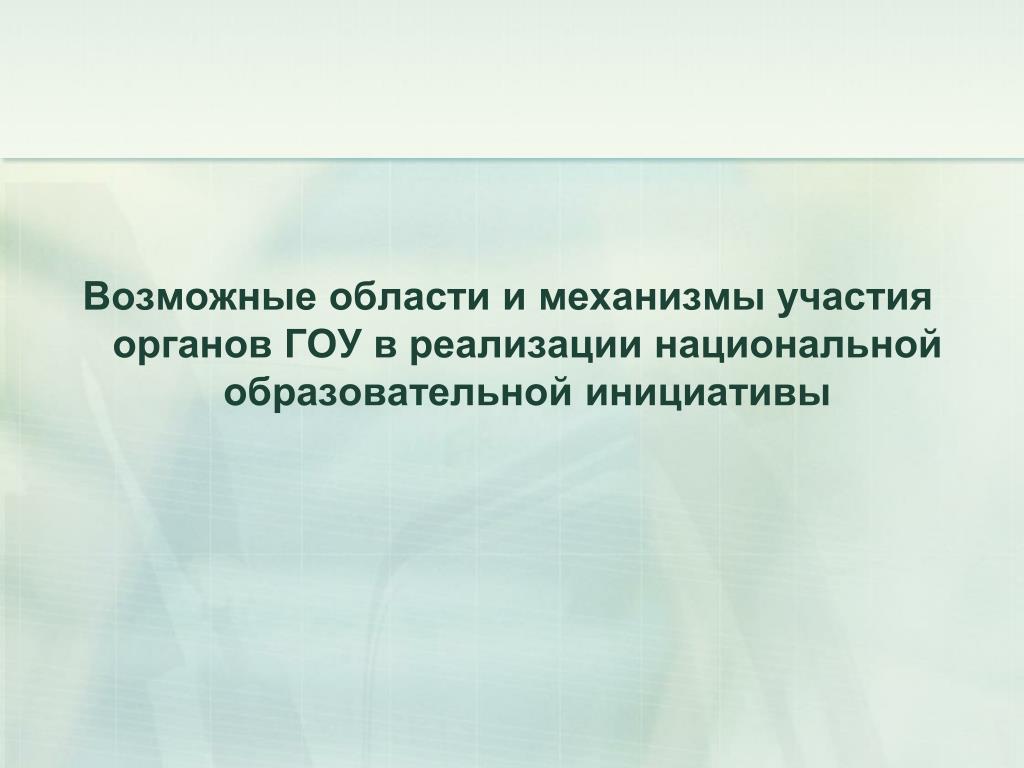 Возможные области и механизмы участия органов ГОУ в реализации национальной образовательной инициативы